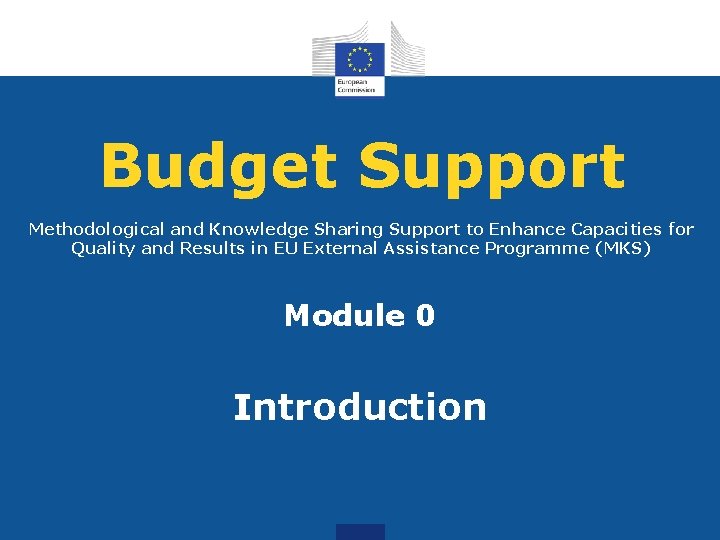 European Commission

Budget Support

Methodological and Knowledge Sharing Support to Enhance Capacities for Quality and Results in EU External Assistance Programme (MKS)

Module 0

Introduction